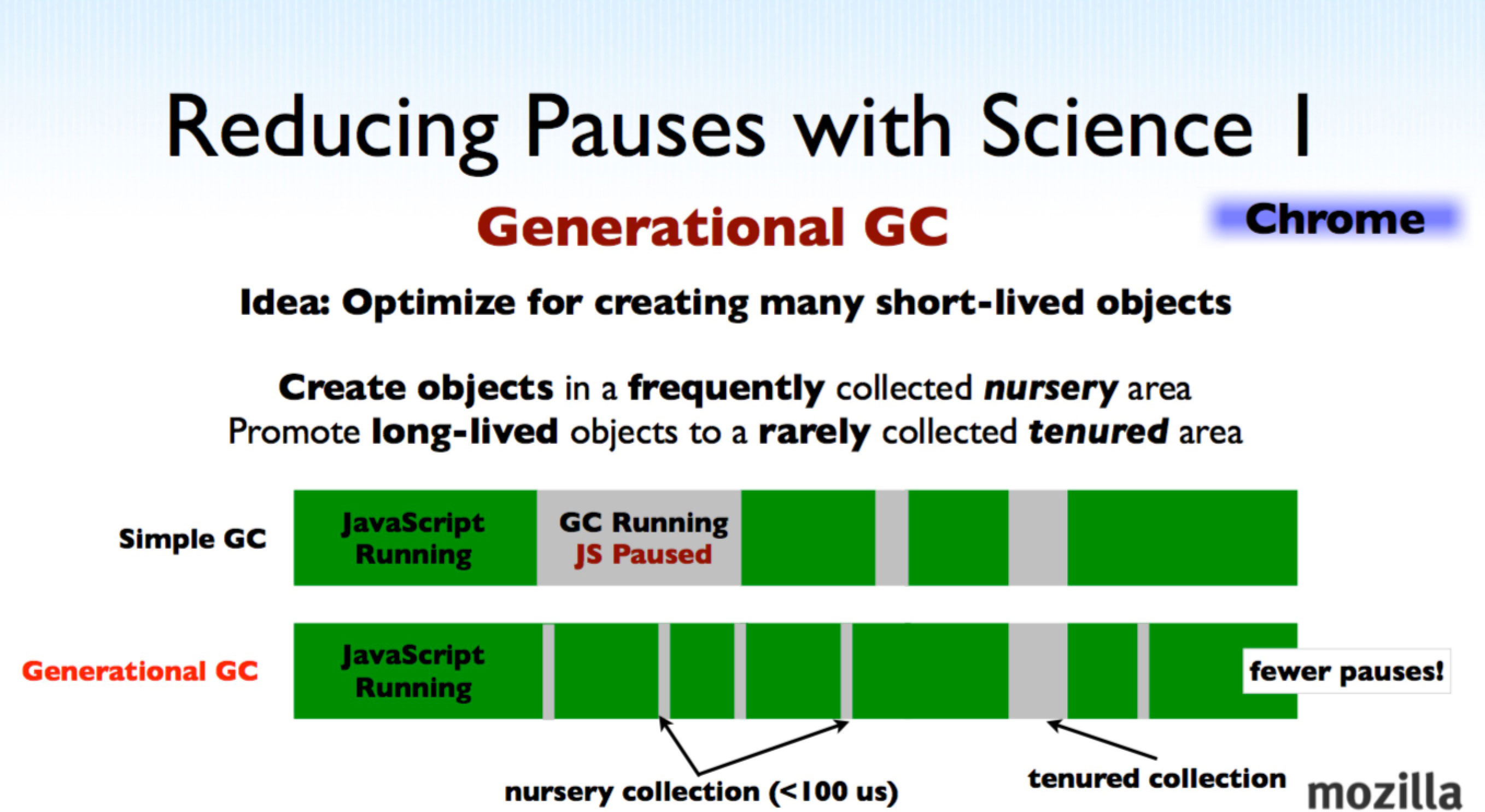 Reducing Pauses with Science I

Generational GC

Chrome

Idea: Optimize for creating many short-lived objects

Create objects in a frequently collected nursery area
Promote long-lived objects to a rarely collected tenured area

Simple GC

JavaScript Running

GC Running
JS Paused

Generational GC

JavaScript Running

fewer pauses!

nursery collection (<100 us)

tenured collection

mozilla